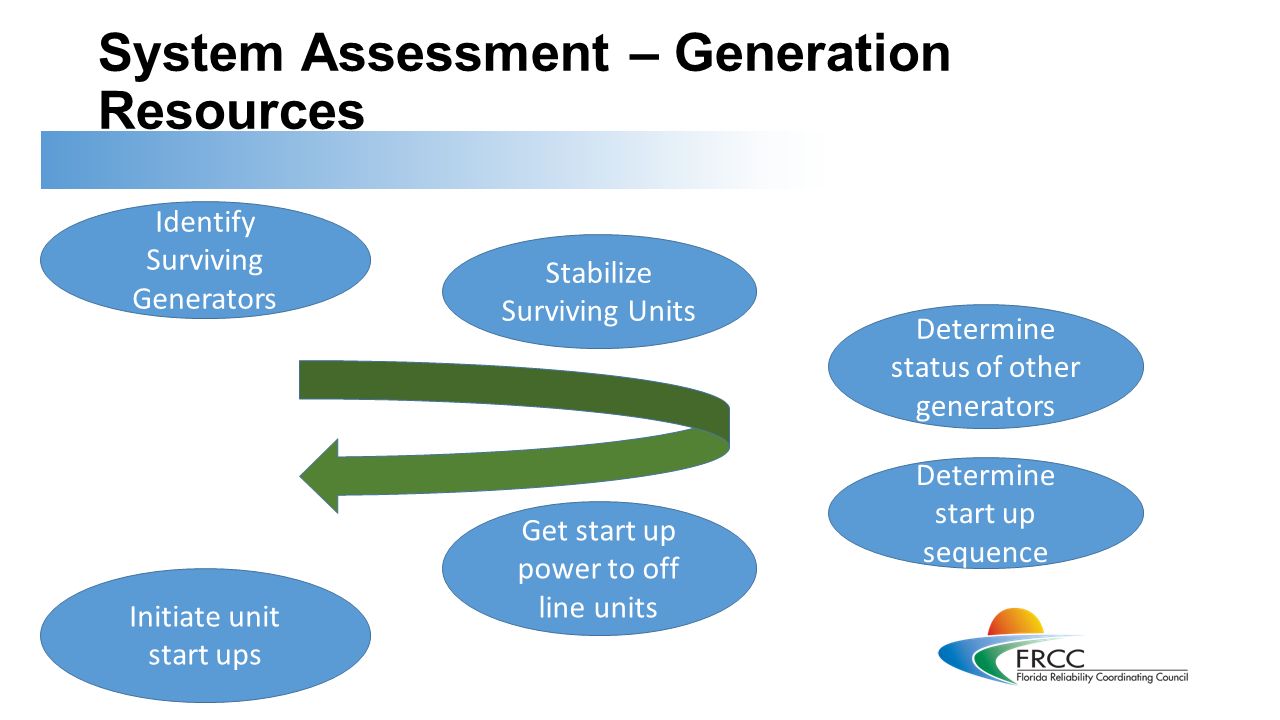 System Assessment – Generation Resources

Identify Surviving Generators

Stabilize Surviving Units

Determine status of other generators

Determine start up sequence

Get start up power to off line units

Initiate unit start ups

FRCC
Florida Reliability Coordinating Council